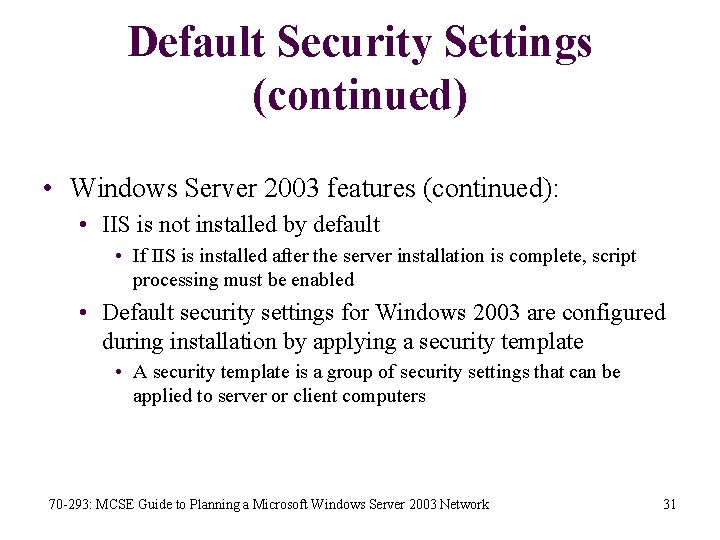 Default Security Settings (continued)

• Windows Server 2003 features (continued):
  • IIS is not installed by default
    • If IIS is installed after the server installation is complete, script processing must be enabled
  • Default security settings for Windows 2003 are configured during installation by applying a security template
    • A security template is a group of security settings that can be applied to server or client computers

70-293: MCSE Guide to Planning a Microsoft Windows Server 2003 Network

31